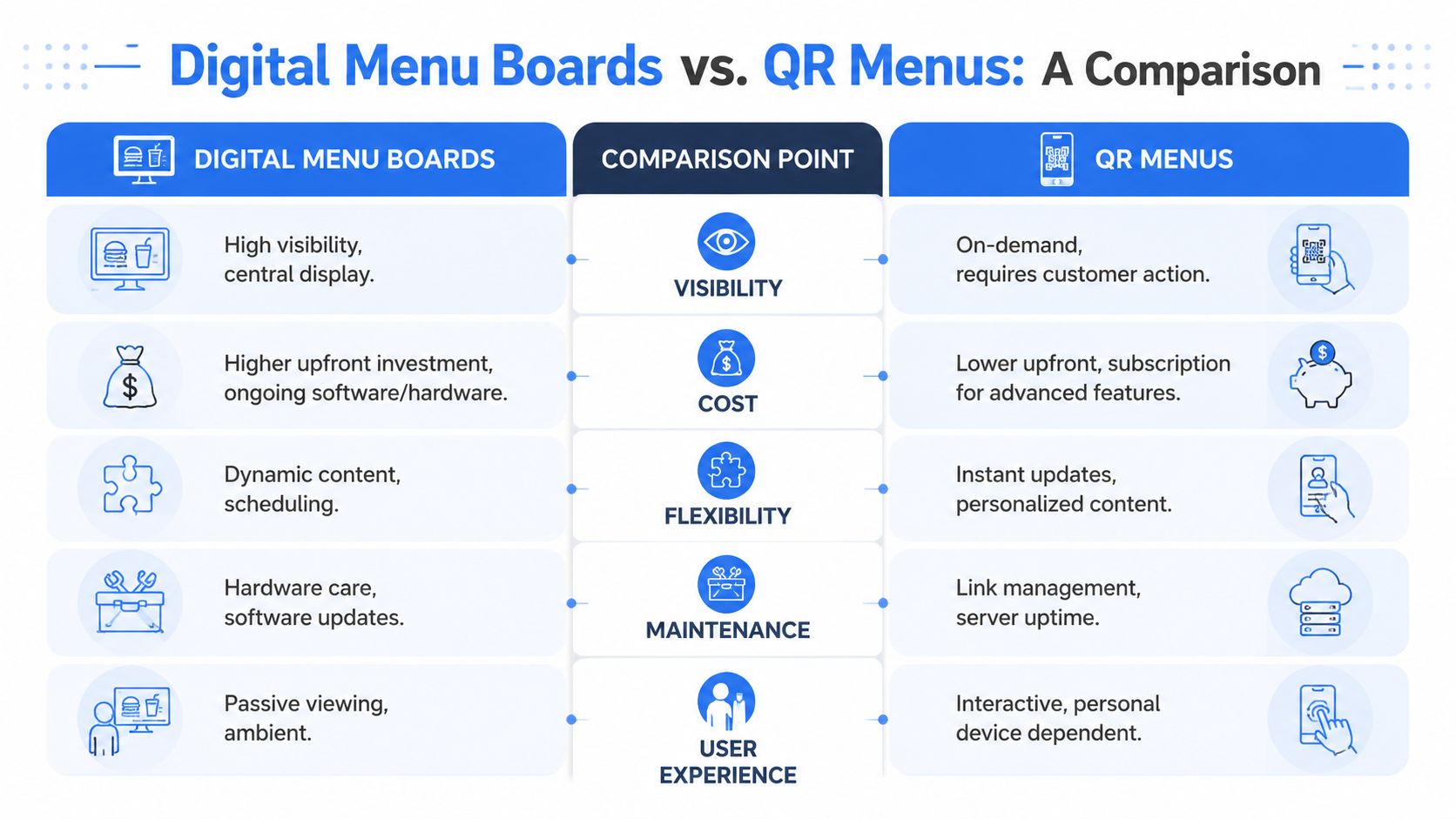 Digital Menu Boards vs. QR Menus: A Comparison

| DIGITAL MENU BOARDS | COMPARISON POINT | QR MENUS |
|---|---|---|
| High visibility, central display. | VISIBILITY | On-demand, requires customer action. |
| Higher upfront investment, ongoing software/hardware. | COST | Lower upfront, subscription for advanced features. |
| Dynamic content, scheduling. | FLEXIBILITY | Instant updates, personalized content. |
| Hardware care, software updates. | MAINTENANCE | Link management, server uptime. |
| Passive viewing, ambient. | USER EXPERIENCE | Interactive, personal device dependent. |